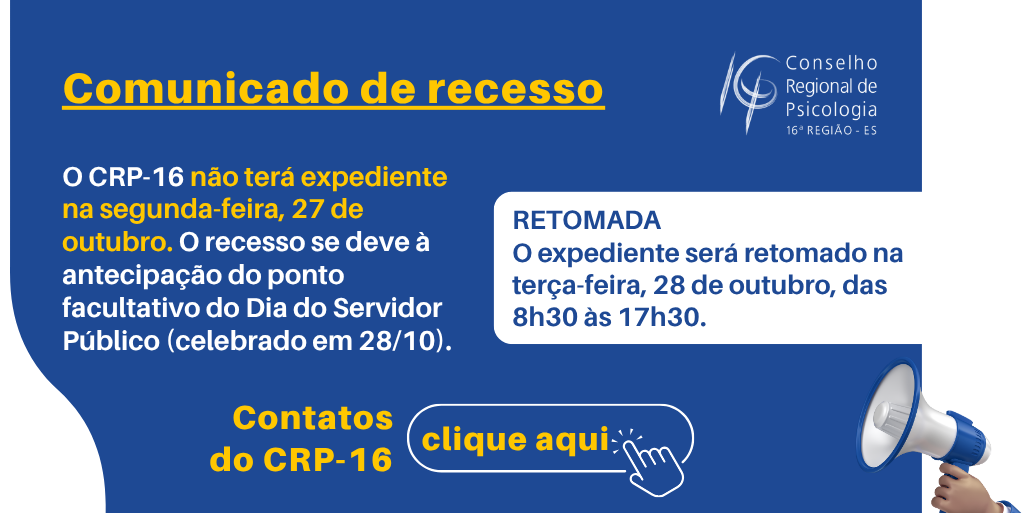 Comunicado de recesso

Conselho Regional de Psicologia
16ª REGIÃO - ES

O CRP-16 não terá expediente na segunda-feira, 27 de outubro. O recesso se deve à antecipação do ponto facultativo do Dia do Servidor Público (celebrado em 28/10).

RETOMADA
O expediente será retomado na terça-feira, 28 de outubro, das 8h30 às 17h30.

Contatos do CRP-16

clique aqui